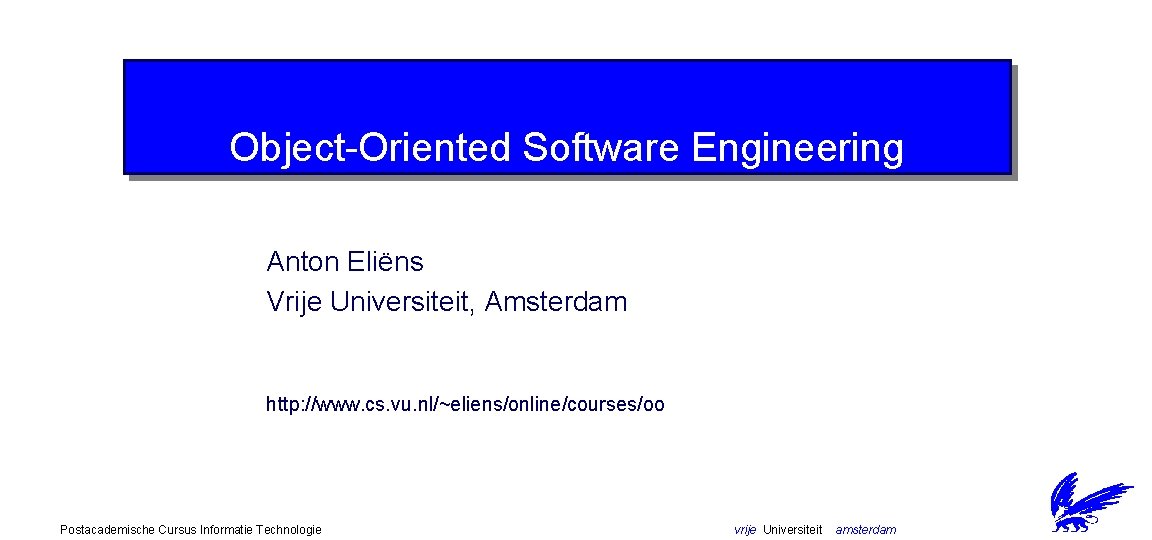 Object-Oriented Software Engineering

Anton Eliëns
Vrije Universiteit, Amsterdam

http://www.cs.vu.nl/~eliens/online/courses/oo

Postacademische Cursus Informatie Technologie

vrije Universiteit amsterdam